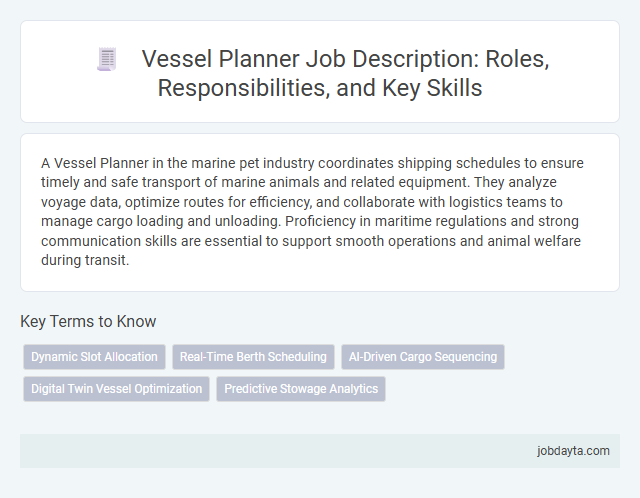 Vessel Planner Job Description: Roles, Responsibilities, and Key Skills

A Vessel Planner in the marine pet industry coordinates shipping schedules to ensure timely and safe transport of marine animals and related equipment. They analyze voyage data, optimize routes for efficiency, and collaborate with logistics teams to manage cargo loading and unloading. Proficiency in maritime regulations and strong communication skills are essential to support smooth operations and animal welfare during transit.

Key Terms to Know

Dynamic Slot Allocation

Real-Time Berth Scheduling

AI-Driven Cargo Sequencing

Digital Twin Vessel Optimization

Predictive Stowage Analytics

jobdayta.com